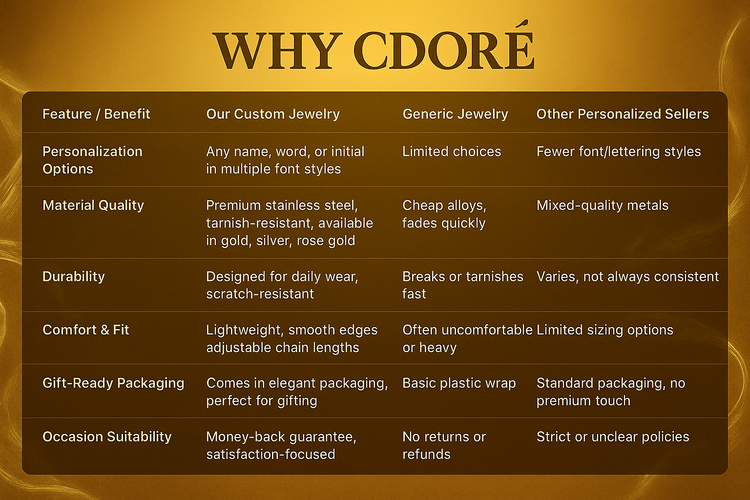 WHY CDORÉ

| Feature / Benefit | Our Custom Jewelry | Generic Jewelry | Other Personalized Sellers |
|---|---|---|---|
| Personalization Options | Any name, word, or initial in multiple font styles | Limited choices | Fewer font/lettering styles |
| Material Quality | Premium stainless steel, tarnish-resistant, available in gold, silver, rose gold | Cheap alloys, fades quickly | Mixed-quality metals |
| Durability | Designed for daily wear, scratch-resistant | Breaks or tarnishes fast | Varies, not always consistent |
| Comfort & Fit | Lightweight, smooth edges adjustable chain lengths | Often uncomfortable or heavy | Limited sizing options |
| Gift-Ready Packaging | Comes in elegant packaging, perfect for gifting | Basic plastic wrap | Standard packaging, no premium touch |
| Occasion Suitability | Money-back guarantee, satisfaction-focused | No returns or refunds | Strict or unclear policies |